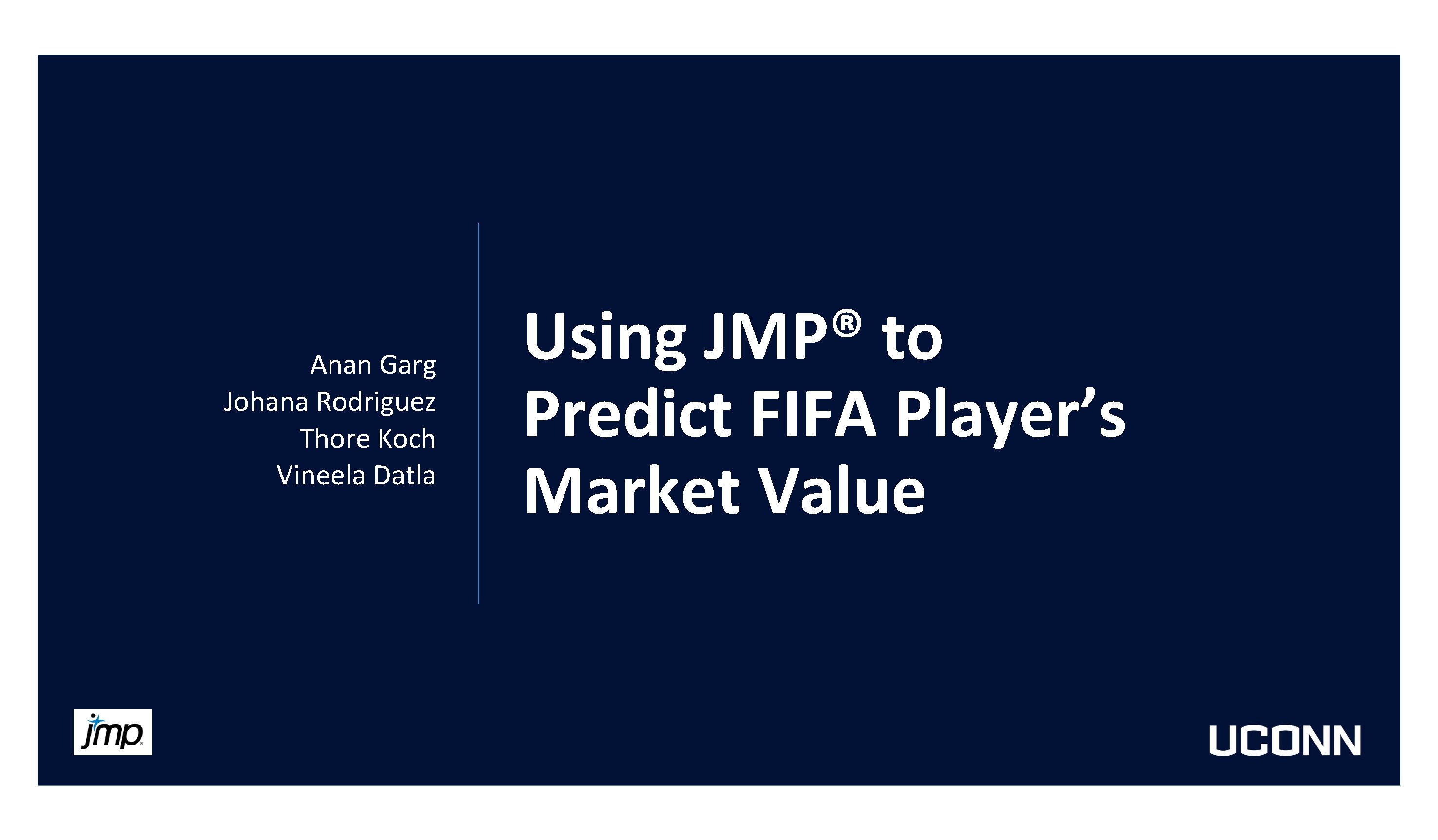 Anan Garg
Johana Rodriguez
Thore Koch
Vineela Datla

Using JMP® to Predict FIFA Player's Market Value

jmp

UCONN